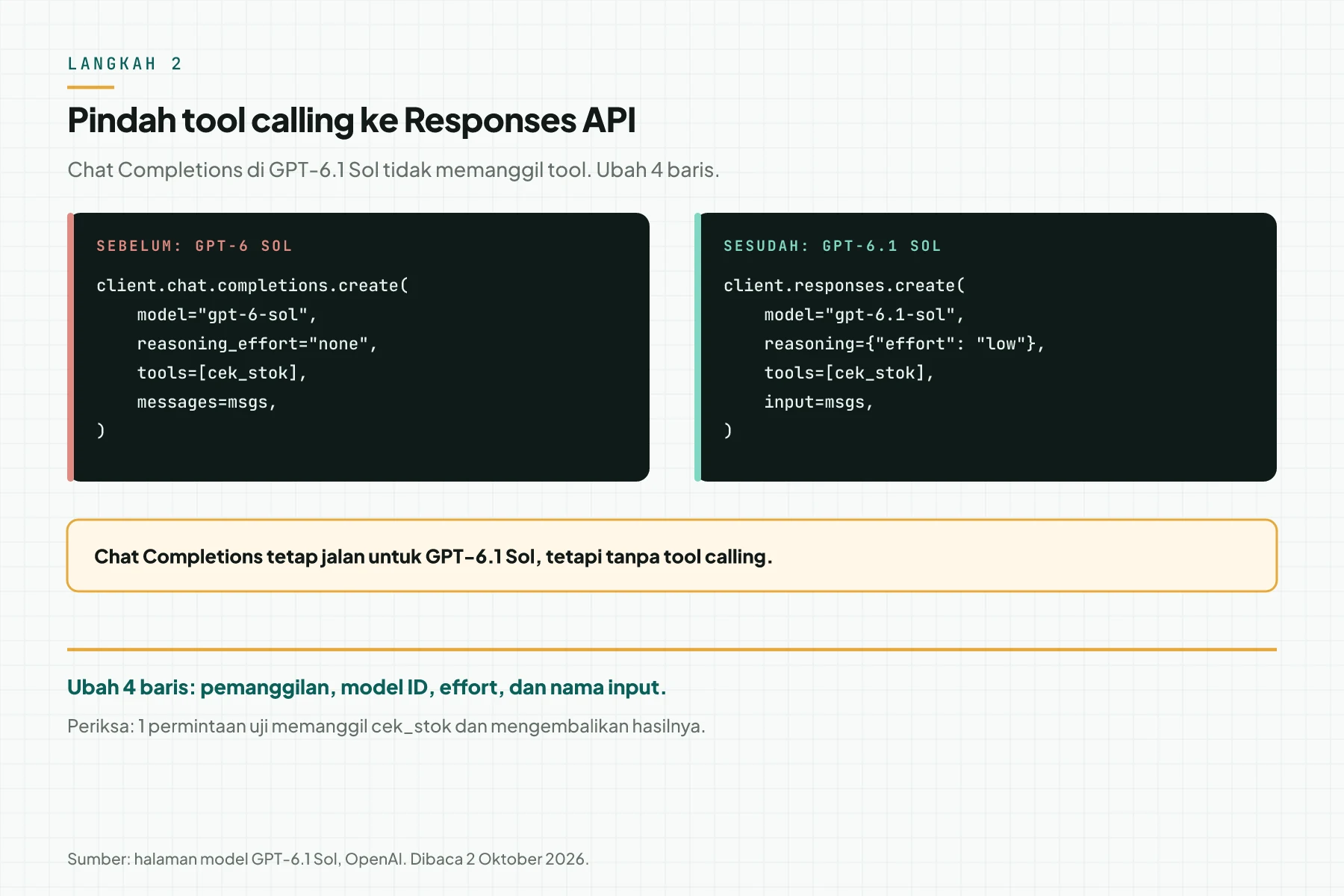 LANGKAH 2

Pindah tool calling ke Responses API

Chat Completions di GPT-6.1 Sol tidak memanggil tool. Ubah 4 baris.

SEBELUM: GPT-6 SOL

client.chat.completions.create(
    model="gpt-6-sol",
    reasoning_effort="none",
    tools=[cek_stok],
    messages=msgs,
)

SESUDAH: GPT-6.1 SOL

client.responses.create(
    model="gpt-6.1-sol",
    reasoning={"effort": "low"},
    tools=[cek_stok],
    input=msgs,
)

Chat Completions tetap jalan untuk GPT-6.1 Sol, tetapi tanpa tool calling.

Ubah 4 baris: pemanggilan, model ID, effort, dan nama input.

Periksa: 1 permintaan uji memanggil cek_stok dan mengembalikan hasilnya.

Sumber: halaman model GPT-6.1 Sol, OpenAI. Dibaca 2 Oktober 2026.